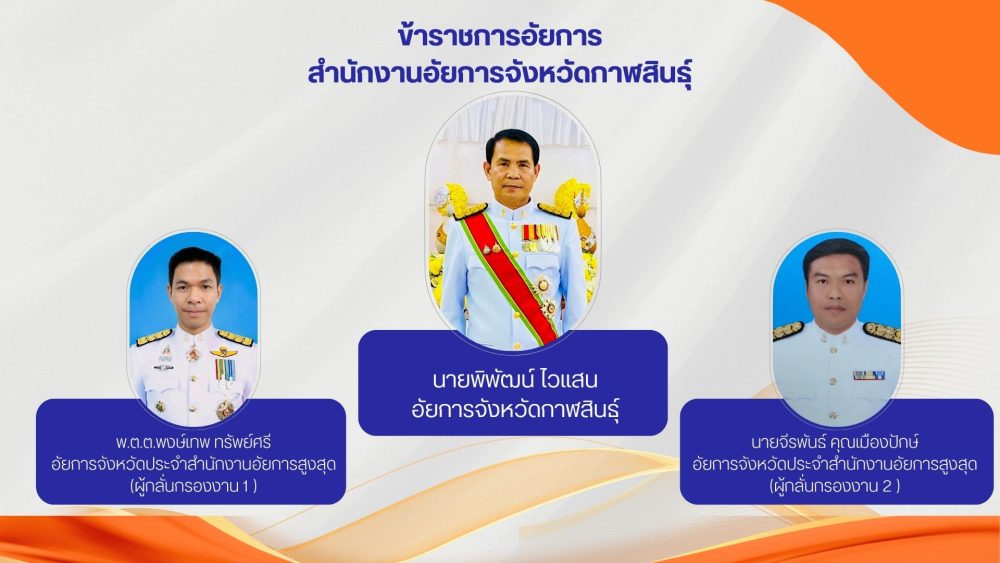 ข้าราชการอัยการ
สำนักงานอัยการจังหวัดกาฬสินธุ์

นายพิพัฒน์ ไวแสน
อัยการจังหวัดกาฬสินธุ์

พ.ต.ต.พงษ์เทพ ทรัพย์ศรี
อัยการจังหวัดประจำสำนักงานอัยการสูงสุด
(ผู้กลั่นกรองงาน 1 )

นายจีรพันธ์ คุณเมืองปักษ์
อัยการจังหวัดประจำสำนักงานอัยการสูงสุด
(ผู้กลั่นกรองงาน 2 )